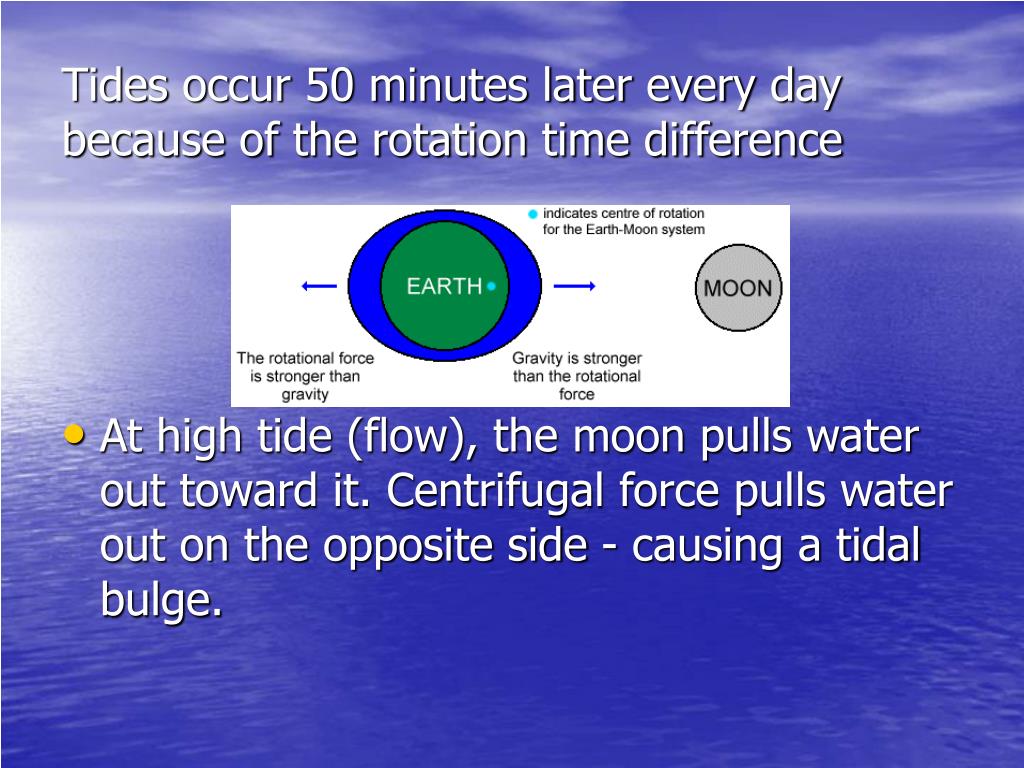 Tides occur 50 minutes later every day because of the rotation time difference

indicates centre of rotation for the Earth-Moon system

EARTH

MOON

The rotational force is stronger than gravity

Gravity is stronger than the rotational force

• At high tide (flow), the moon pulls water out toward it. Centrifugal force pulls water out on the opposite side - causing a tidal bulge.